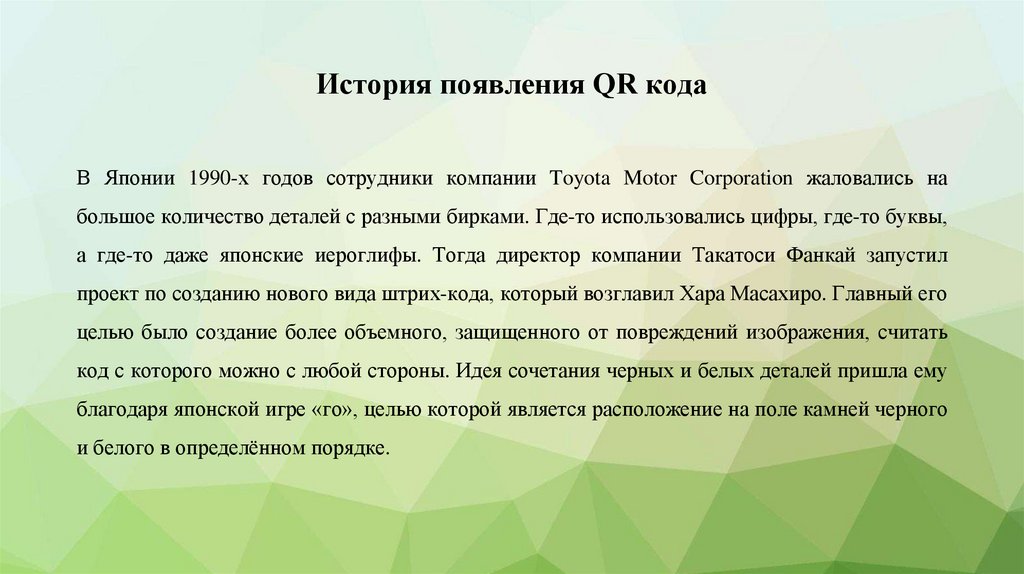 История появления QR кода

В Японии 1990-х годов сотрудники компании Toyota Motor Corporation жаловались на большое количество деталей с разными бирками. Где-то использовались цифры, где-то буквы, а где-то даже японские иероглифы. Тогда директор компании Такатоси Фанкай запустил проект по созданию нового вида штрих-кода, который возглавил Хара Масахиро. Главный его целью было создание более объемного, защищенного от повреждений изображения, считать код с которого можно с любой стороны. Идея сочетания черных и белых деталей пришла ему благодаря японской игре «го», целью которой является расположение на поле камней черного и белого в определённом порядке.